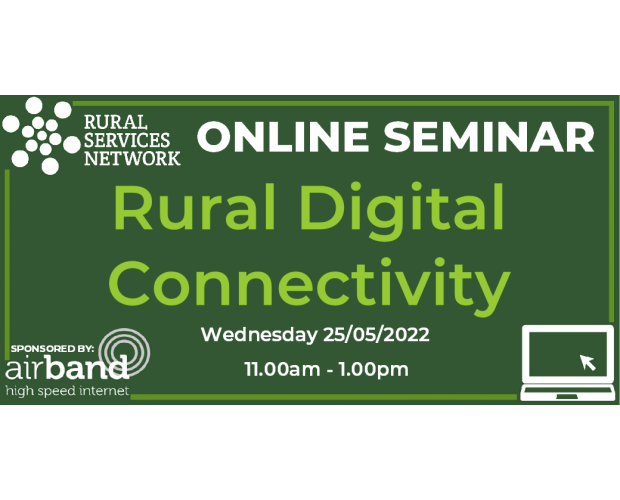 RURAL SERVICES NETWORK

ONLINE SEMINAR

Rural Digital Connectivity

Wednesday 25/05/2022

11.00am - 1.00pm

SPONSORED BY:
airband
high speed internet